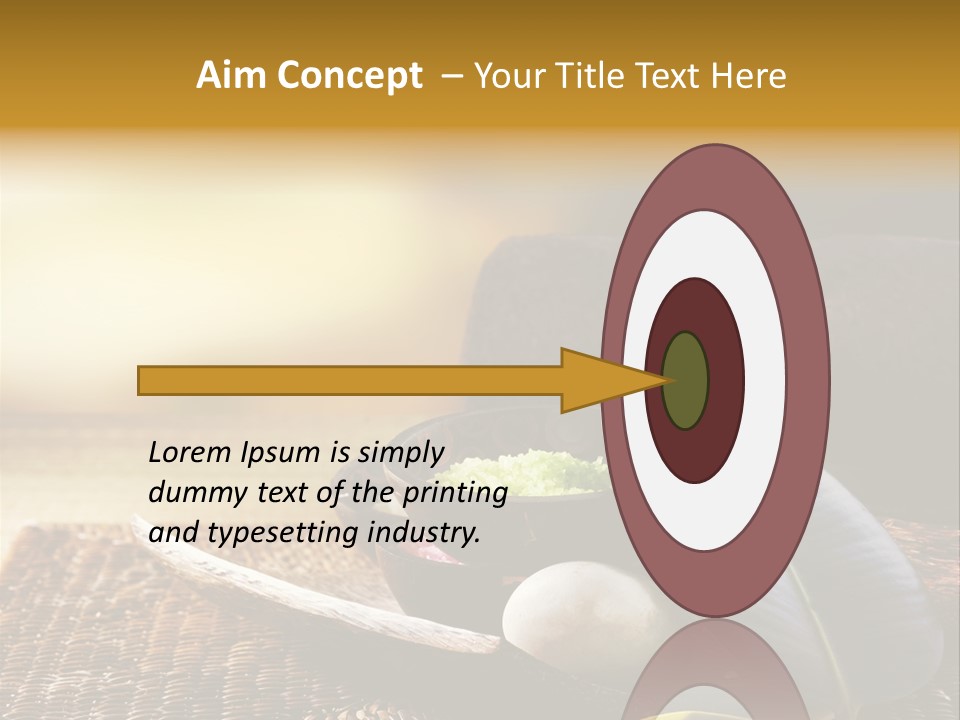 Aim Concept – Your Title Text Here

Lorem Ipsum is simply dummy text of the printing and typesetting industry.